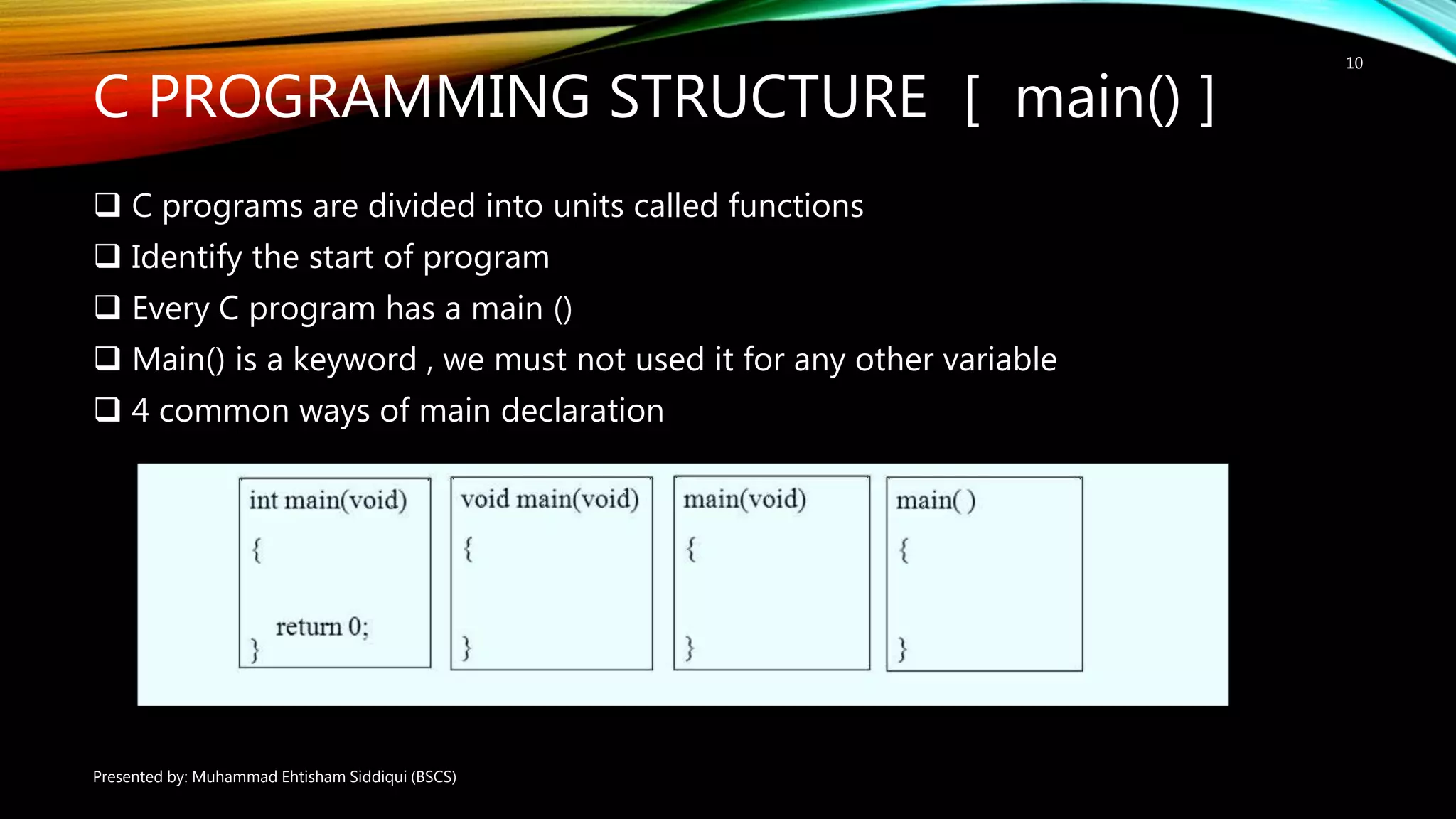 10

C PROGRAMMING STRUCTURE [ main() ]

❑ C programs are divided into units called functions
❑ Identify the start of program
❑ Every C program has a main ()
❑ Main() is a keyword , we must not used it for any other variable
❑ 4 common ways of main declaration

int main(void)
{
return 0;
}

void main(void)
{
}

main(void)
{
}

main( )
{
}

Presented by: Muhammad Ehtisham Siddiqui (BSCS)